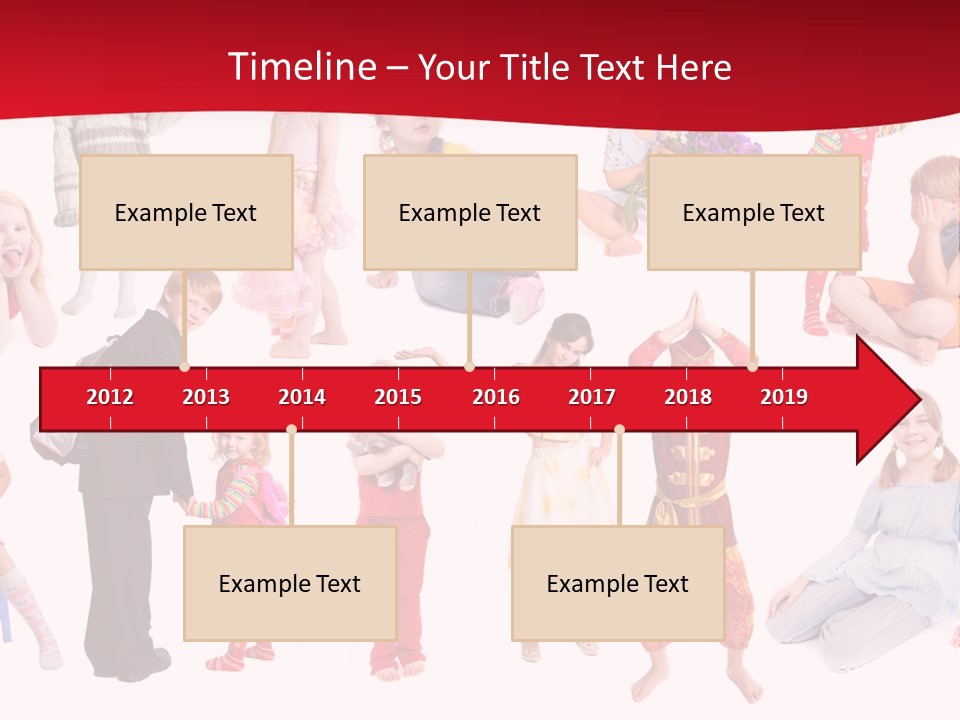 Timeline – Your Title Text Here

Example Text

Example Text

Example Text

2012 2013 2014 2015 2016 2017 2018 2019

Example Text

Example Text